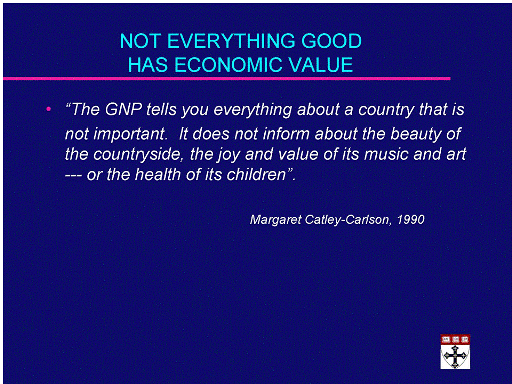 NOT EVERYTHING GOOD HAS ECONOMIC VALUE

• “The GNP tells you everything about a country that is not important. It does not inform about the beauty of the countryside, the joy and value of its music and art --- or the health of its children”.

Margaret Catley-Carlson, 1990